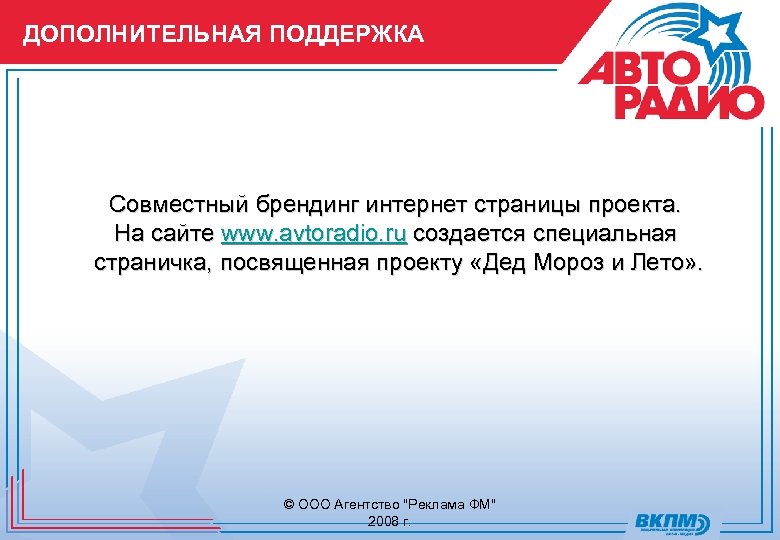 ДОПОЛНИТЕЛЬНАЯ ПОДДЕРЖКА

АВТО РАДИО

Совместный брендинг интернет страницы проекта. На сайте www.avtoradio.ru создается специальная страничка, посвященная проекту «Дед Мороз и Лето».

© ООО Агентство "Реклама ФМ" 2008 г.

ВКПМ